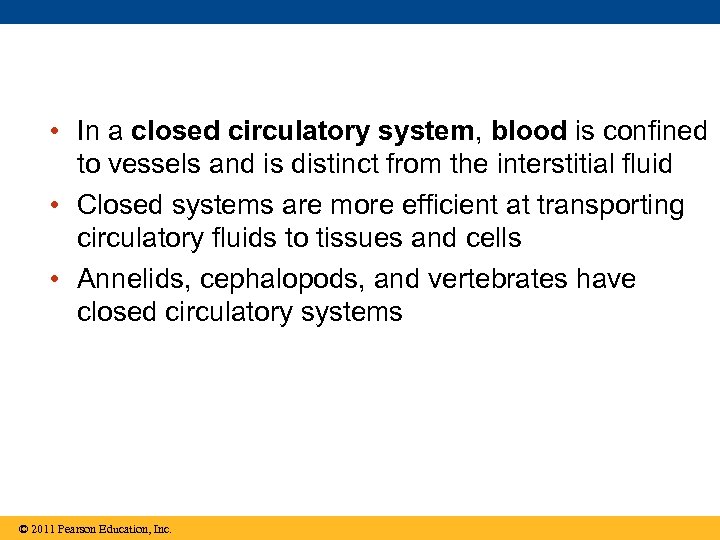 • In a closed circulatory system, blood is confined to vessels and is distinct from the interstitial fluid

• Closed systems are more efficient at transporting circulatory fluids to tissues and cells

• Annelids, cephalopods, and vertebrates have closed circulatory systems

© 2011 Pearson Education, Inc.